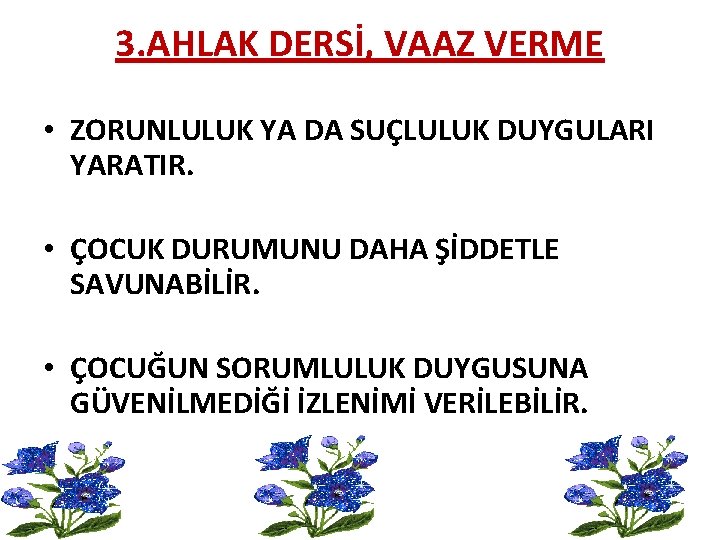 3.AHLAK DERSİ, VAAZ VERME

• ZORUNLULUK YA DA SUÇLULUK DUYGULARI YARATIR.

• ÇOCUK DURUMUNU DAHA ŞİDDETLE SAVUNABİLİR.

• ÇOCUĞUN SORUMLULUK DUYGUSUNA GÜVENİLMEDİĞİ İZLENİMİ VERİLEBİLİR.